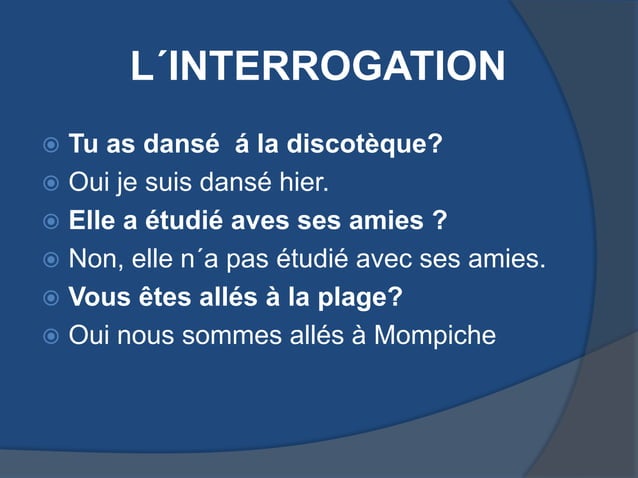 L´INTERROGATION

Tu as dansé á la discotèque?
Oui je suis dansé hier.
Elle a étudié aves ses amies ?
Non, elle n´a pas étudié avec ses amies.
Vous êtes allés à la plage?
Oui nous sommes allés à Mompiche